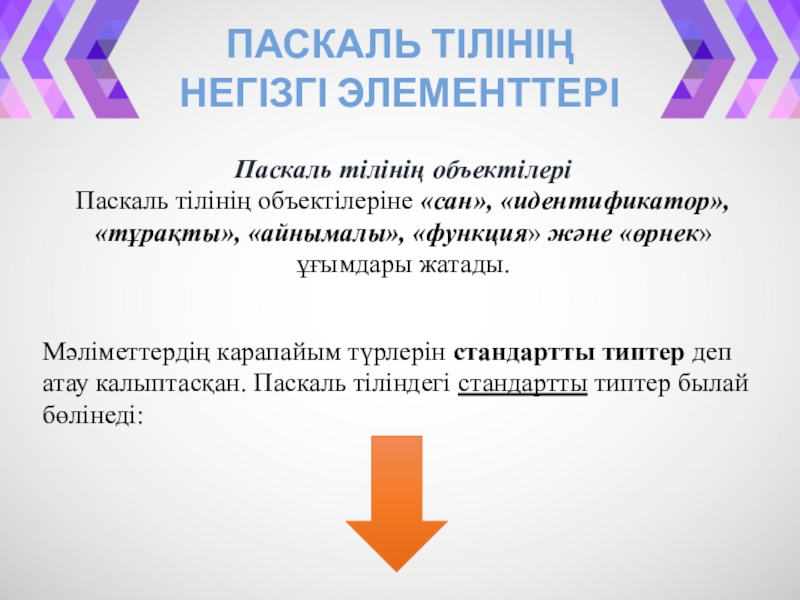 ПАСКАЛЬ ТІЛІНІҢ НЕГІЗГІ ЭЛЕМЕНТТЕРІ

Паскаль тілінің объектілері
Паскаль тілінің объектілеріне «сан», «идентификатор», «тұрақты», «айнымалы», «функция» және «өрнек» ұғымдары жатады.

Мәліметтердің карапайым түрлерін стандартты типтер деп атау калыптасқан. Паскаль тіліндегі стандартты типтер былай бөлінеді: